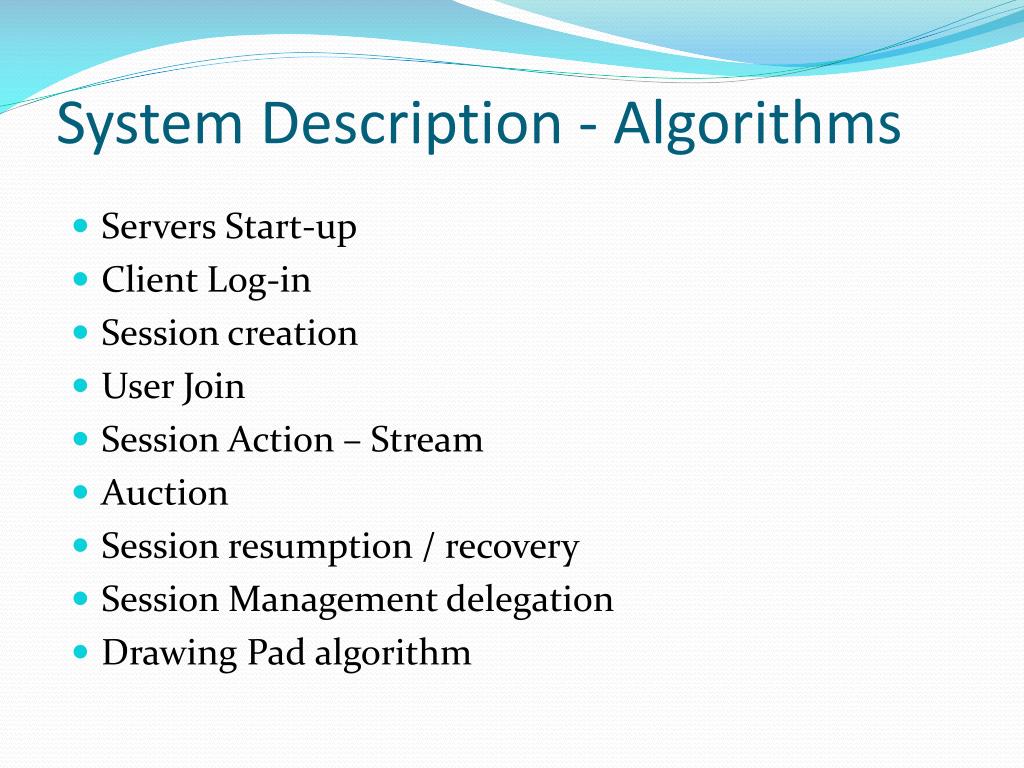 System Description - Algorithms

- Servers Start-up
- Client Log-in
- Session creation
- User Join
- Session Action – Stream
- Auction
- Session resumption / recovery
- Session Management delegation
- Drawing Pad algorithm